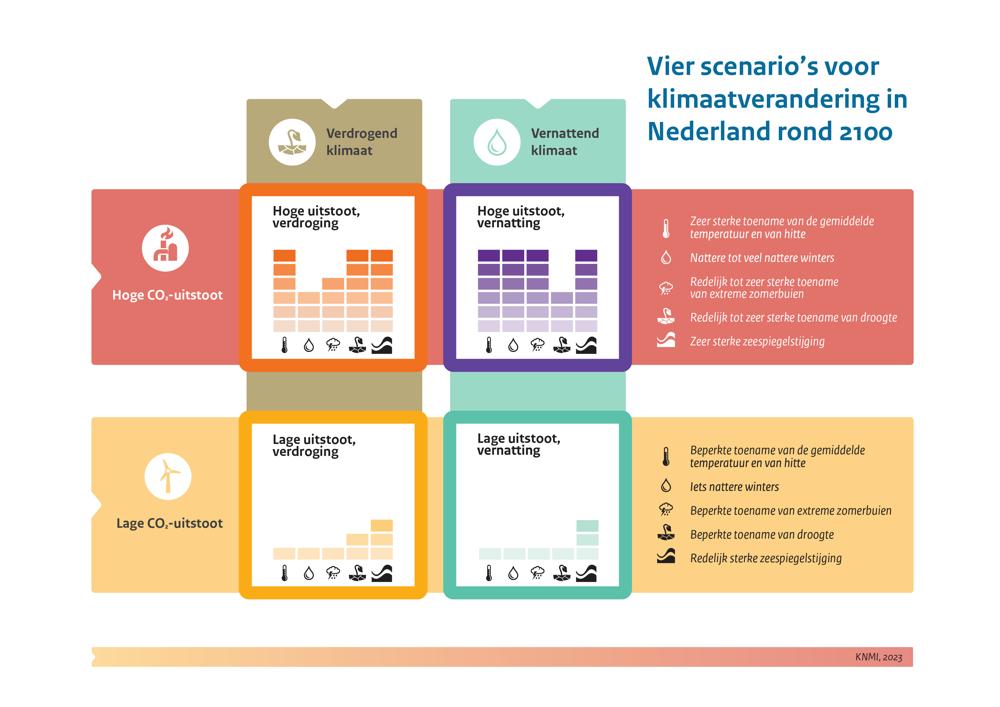 Vier scenario's voor klimaatverandering in Nederland rond 2100

Verdrogend klimaat

Vernattend klimaat

Hoge $CO_2$-uitstoot

Hoge uitstoot, verdroging

Hoge uitstoot, vernatting

Zeer sterke toename van de gemiddelde temperatuur en van hitte

Nattere tot veel nattere winters

Redelijk tot zeer sterke toename van extreme zomerbuien

Redelijk tot zeer sterke toename van droogte

Zeer sterke zeespiegelstijging

Lage $CO_2$-uitstoot

Lage uitstoot, verdroging

Lage uitstoot, vernatting

Beperkte toename van de gemiddelde temperatuur en van hitte

Iets nattere winters

Beperkte toename van extreme zomerbuien

Beperkte toename van droogte

Redelijk sterke zeespiegelstijging

KNMI, 2023